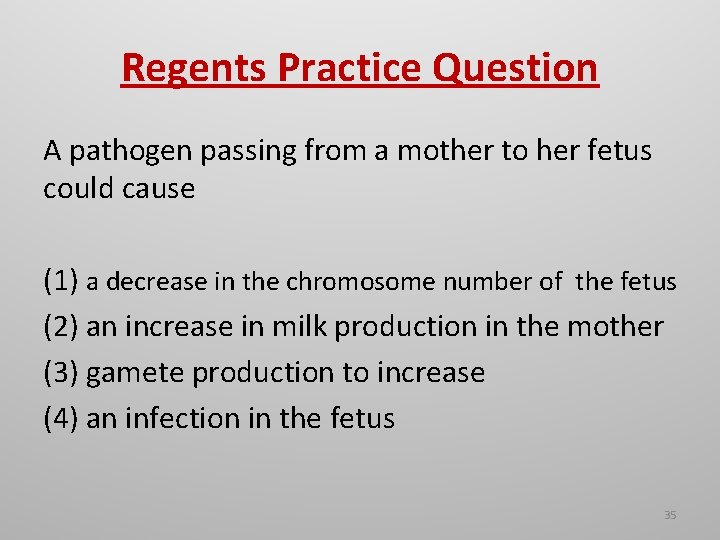 Regents Practice Question

A pathogen passing from a mother to her fetus could cause

(1) a decrease in the chromosome number of the fetus
(2) an increase in milk production in the mother
(3) gamete production to increase
(4) an infection in the fetus

35